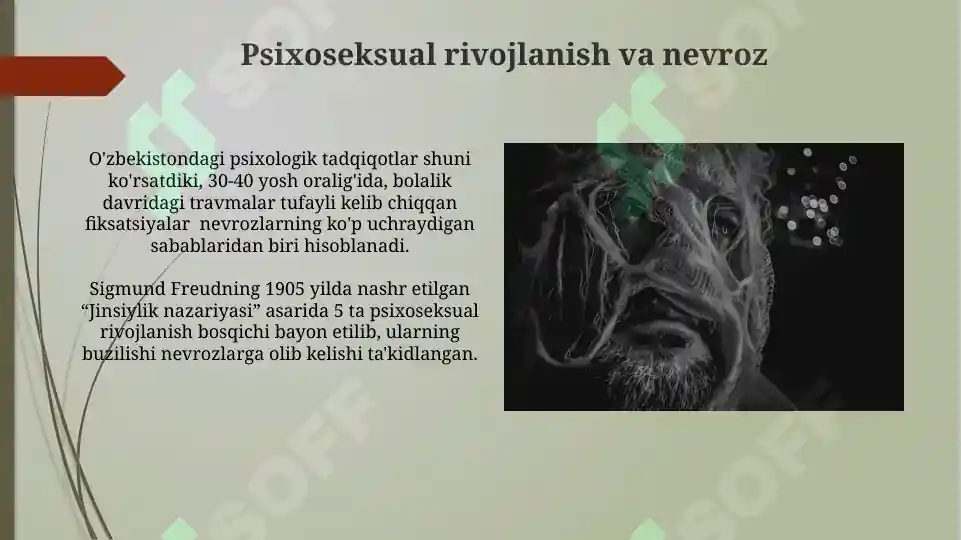 Psixoseksual rivojlanish va nevroz

O'zbekistondagi psixologik tadqiqotlar shuni ko'rsatdiki, 30-40 yosh oralig'ida, bolalik davridagi travmalar tufayli kelib chiqqan fiksatsiyalar nevrozlarning ko'p uchraydigan sabablaridan biri hisoblanadi.

Sigmund Freudning 1905 yilda nashr etilgan “Jinsiylik nazariyasi” asarida 5 ta psixoseksual rivojlanish bosqichi bayon etilib, ularning buzilishi nevrozlarga olib kelishi ta'kidlangan.

SOFF SOFF SOFF SOFF